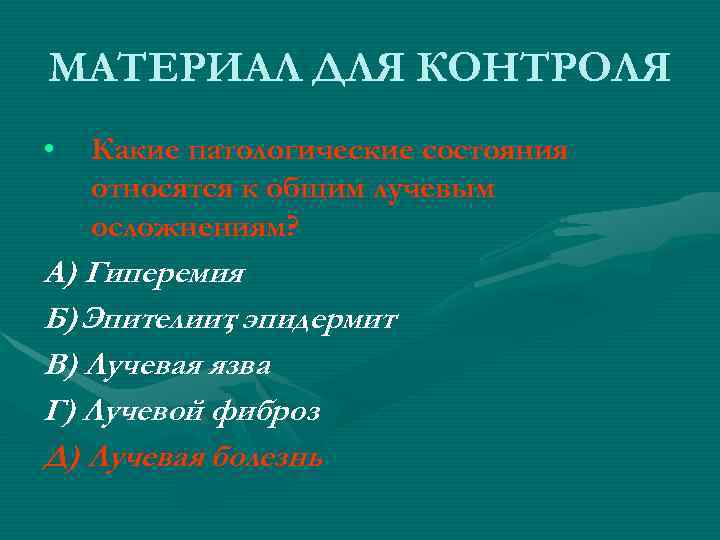 МАТЕРИАЛ ДЛЯ КОНТРОЛЯ

• Какие патологические состояния относятся к общим лучевым осложнениям?

А) Гиперемия
Б) Эпителиит, эпидермит
В) Лучевая язва
Г) Лучевой фиброз
Д) Лучевая болезнь